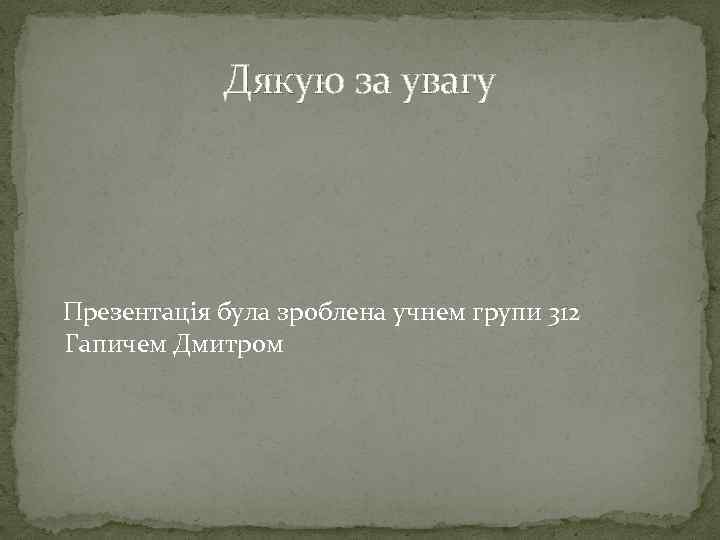 Дякую за увагу

Презентація була зроблена учнем групи 312 Гапичем Дмитром